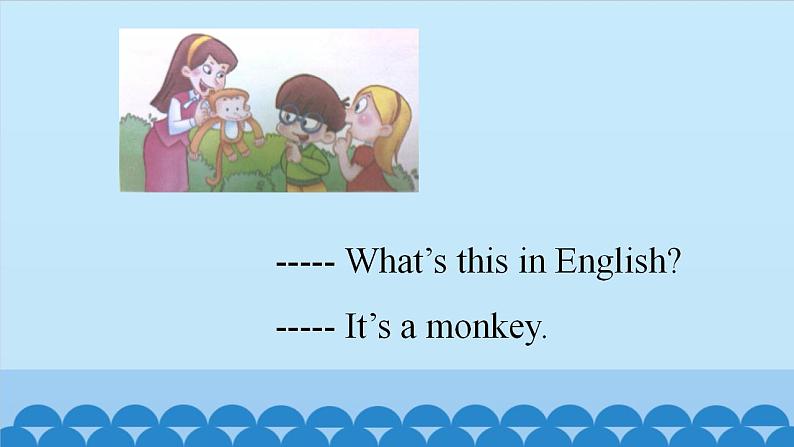 ----- What’s this in English?

----- It’s a monkey.